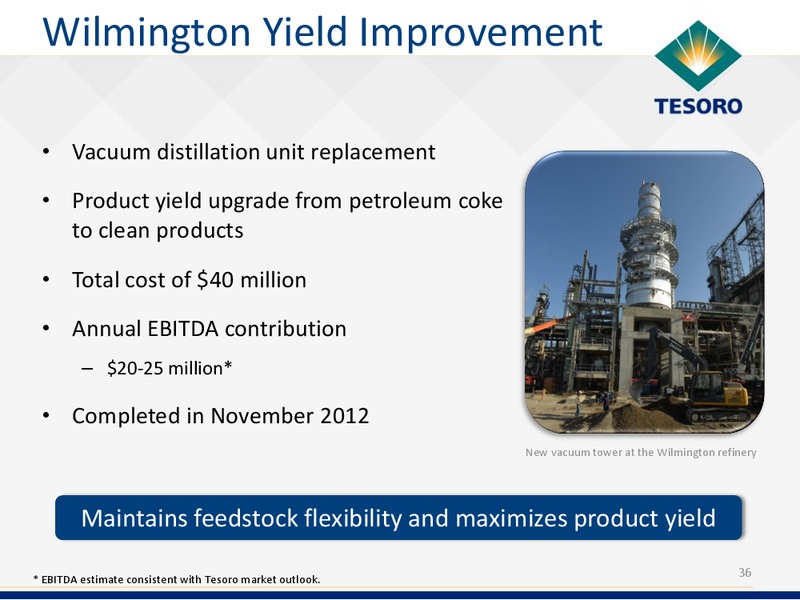 Wilmington Yield Improvement

TESORO

• Vacuum distillation unit replacement

• Product yield upgrade from petroleum coke to clean products

• Total cost of \$40 million

• Annual EBITDA contribution

– \$20-25 million*

• Completed in November 2012

New vacuum tower at the Wilmington refinery

Maintains feedstock flexibility and maximizes product yield

* EBITDA estimate consistent with Tesoro market outlook.

36